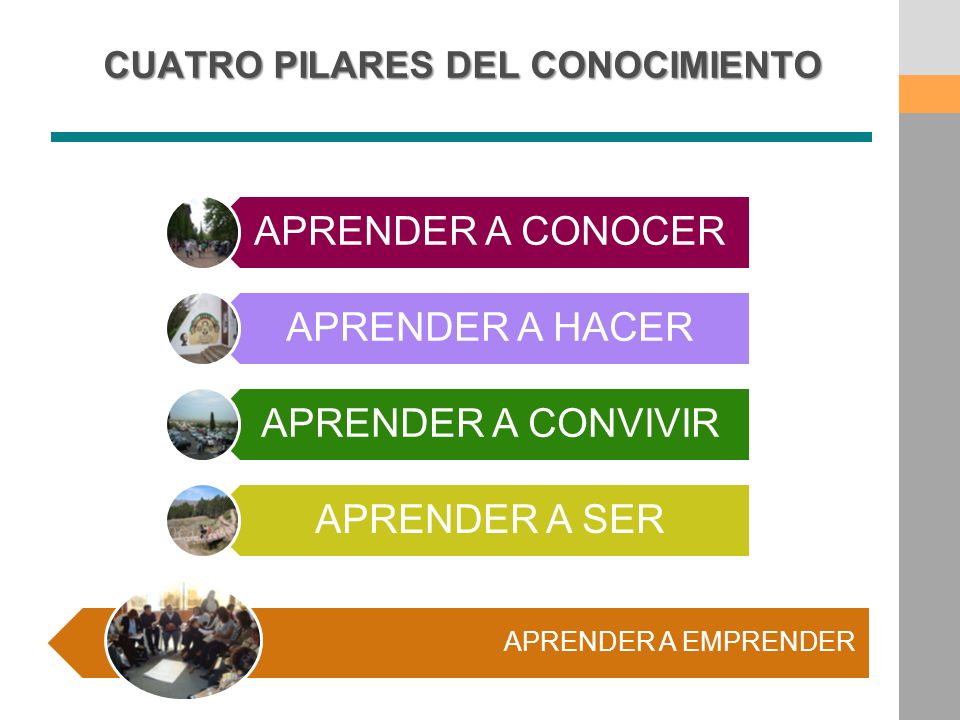 CUATRO PILARES DEL CONOCIMIENTO

APRENDER A CONOCER

APRENDER A HACER

APRENDER A CONVIVIR

APRENDER A SER

APRENDER A EMPRENDER